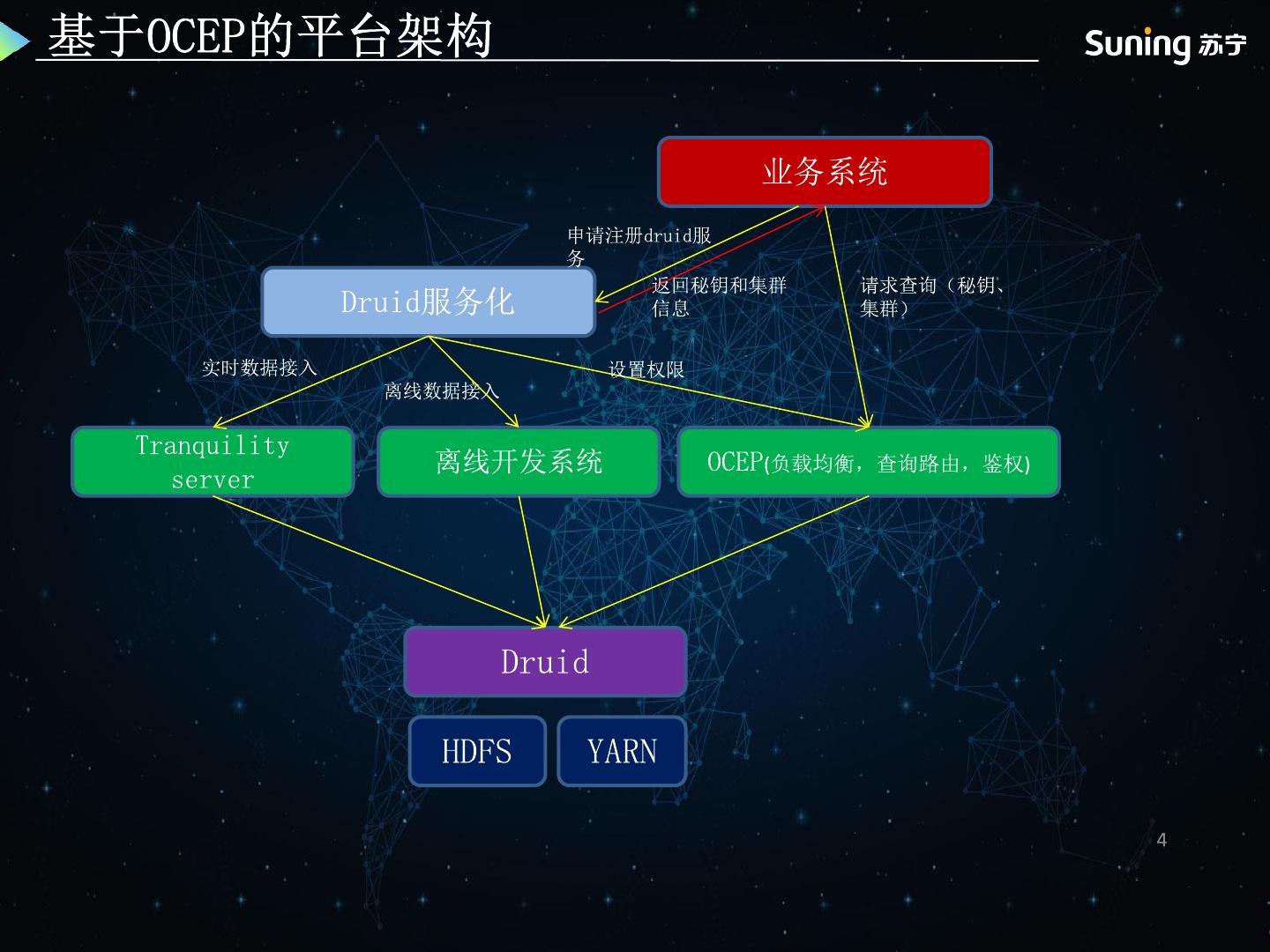 基于OCEP的平台架构

Suning 苏宁

业务系统

申请注册druid服务

返回秘钥和集群信息

请求查询（秘钥、集群）

Druid服务化

实时数据接入

离线数据接入

设置权限

Tranquility server

离线开发系统

OCEP(负载均衡，查询路由，鉴权)

Druid

HDFS

YARN

4